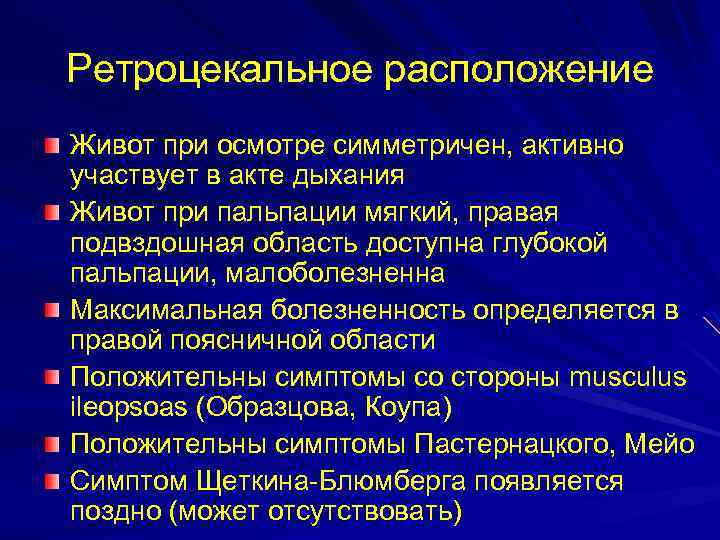 Ретроцекальное расположение

Живот при осмотре симметричен, активно участвует в акте дыхания

Живот при пальпации мягкий, правая подвздошная область доступна глубокой пальпации, малоболезненна

Максимальная болезненность определяется в правой поясничной области

Положительны симптомы со стороны musculus ileopsoas (Образцова, Коупа)

Положительны симптомы Пастернацкого, Мейо

Симптом Щеткина-Блюмберга появляется поздно (может отсутствовать)